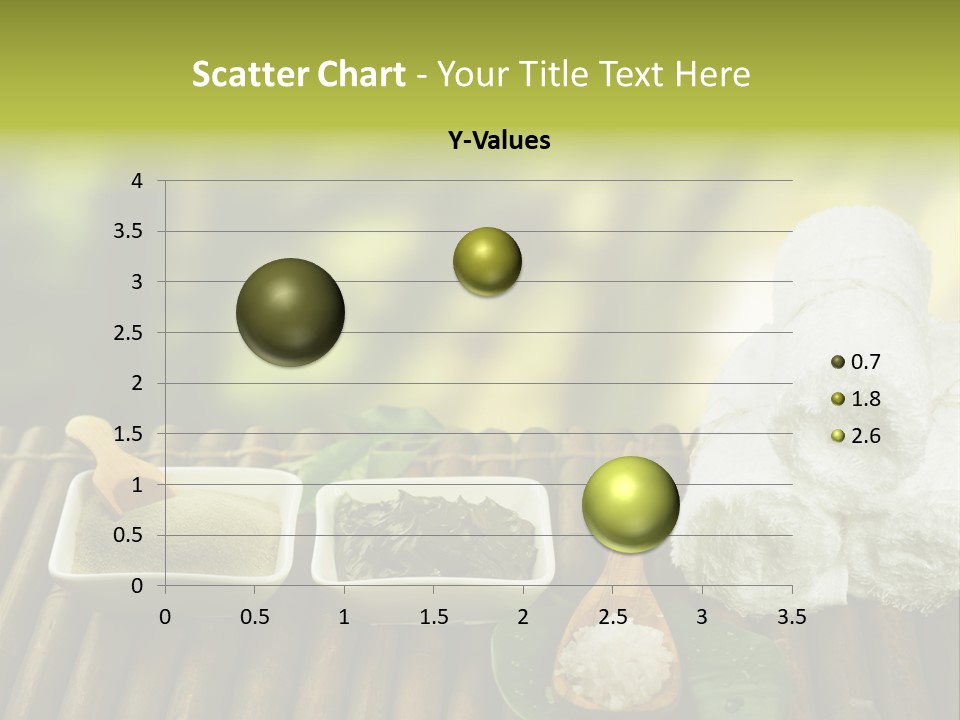 Scatter Chart - Your Title Text Here

Y-Values

4
3.5
3
2.5
2
1.5
1
0.5
0

0 0.5 1 1.5 2 2.5 3 3.5

0.7
1.8
2.6